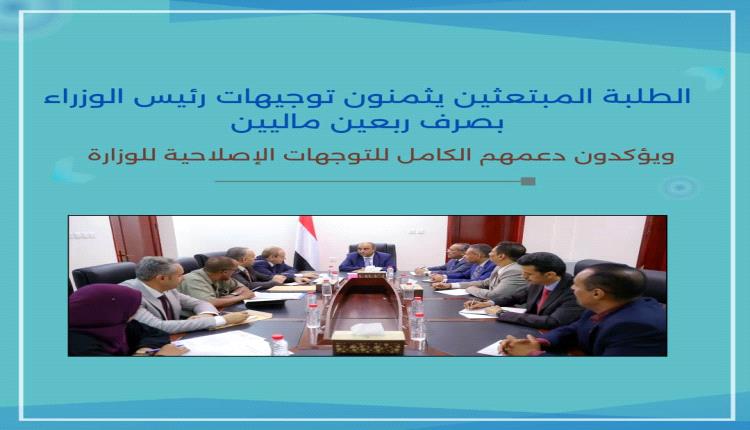 الطلبة المبتعثين يثمنون توجيهات رئيس الوزراء بصرف ربعين ماليين

ويؤكدون دعمهم الكامل للتوجهات الإصلاحية للوزارة